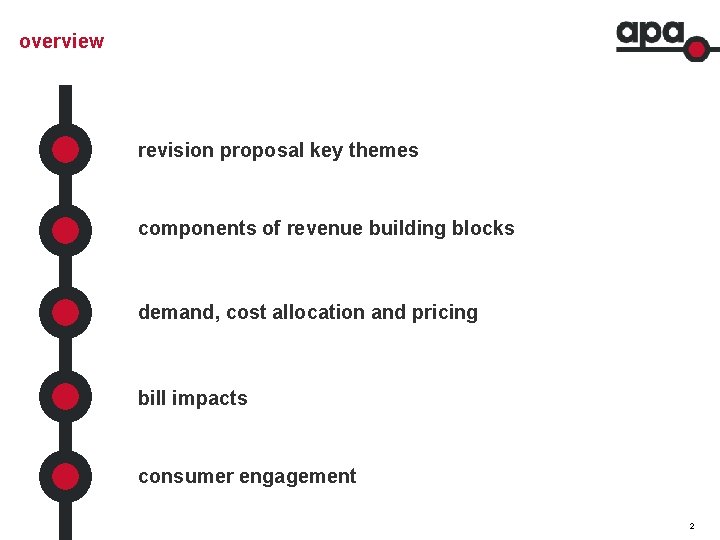 overview

apa

revision proposal key themes

components of revenue building blocks

demand, cost allocation and pricing

bill impacts

consumer engagement

2